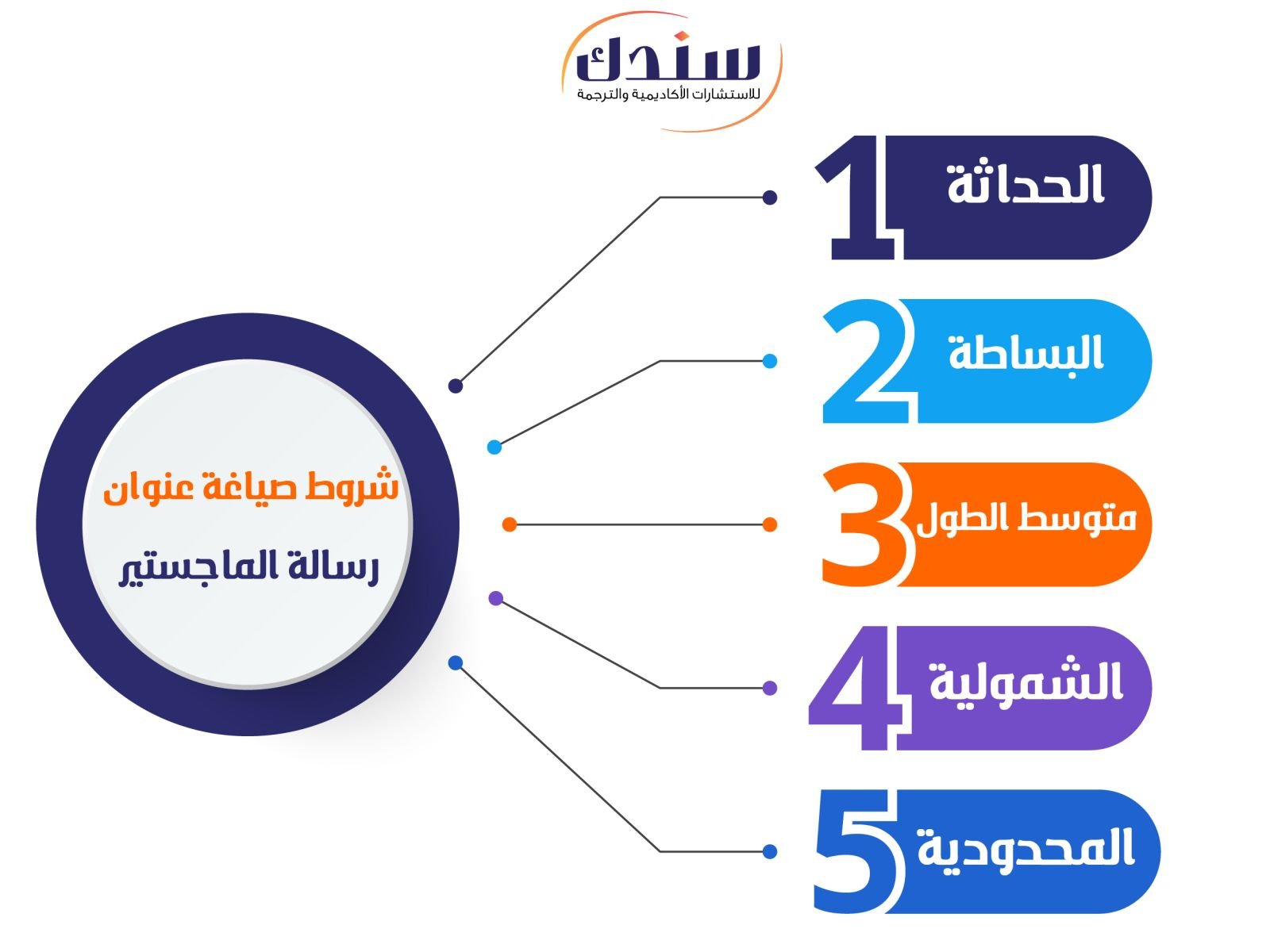 سندك
للاستشارات الأكاديمية والترجمة

شروط صياغة عنوان
رسالة الماجستير

1 الحداثة
2 البساطة
3 متوسط الطول
4 الشمولية
5 المحدودية